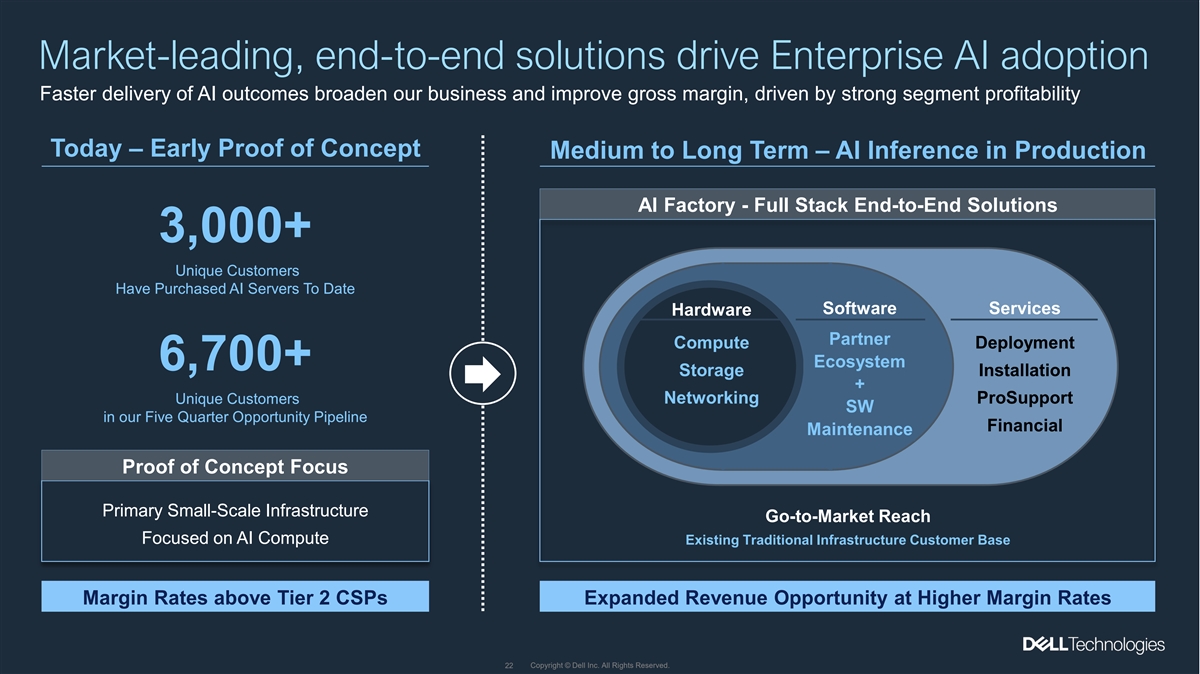 Market-leading, end-to-end solutions drive Enterprise AI adoption

Faster delivery of AI outcomes broaden our business and improve gross margin, driven by strong segment profitability

Today – Early Proof of Concept

3,000+

Unique Customers
Have Purchased AI Servers To Date

6,700+

Unique Customers
in our Five Quarter Opportunity Pipeline

Proof of Concept Focus

Primary Small-Scale Infrastructure
Focused on AI Compute

Margin Rates above Tier 2 CSPs

Medium to Long Term – AI Inference in Production

AI Factory - Full Stack End-to-End Solutions

Hardware
Compute
Storage
Networking

Software
Partner Ecosystem
+
SW Maintenance

Services
Deployment
Installation
ProSupport
Financial

Go-to-Market Reach
Existing Traditional Infrastructure Customer Base

Expanded Revenue Opportunity at Higher Margin Rates

DELL Technologies

22 Copyright © Dell Inc. All Rights Reserved.